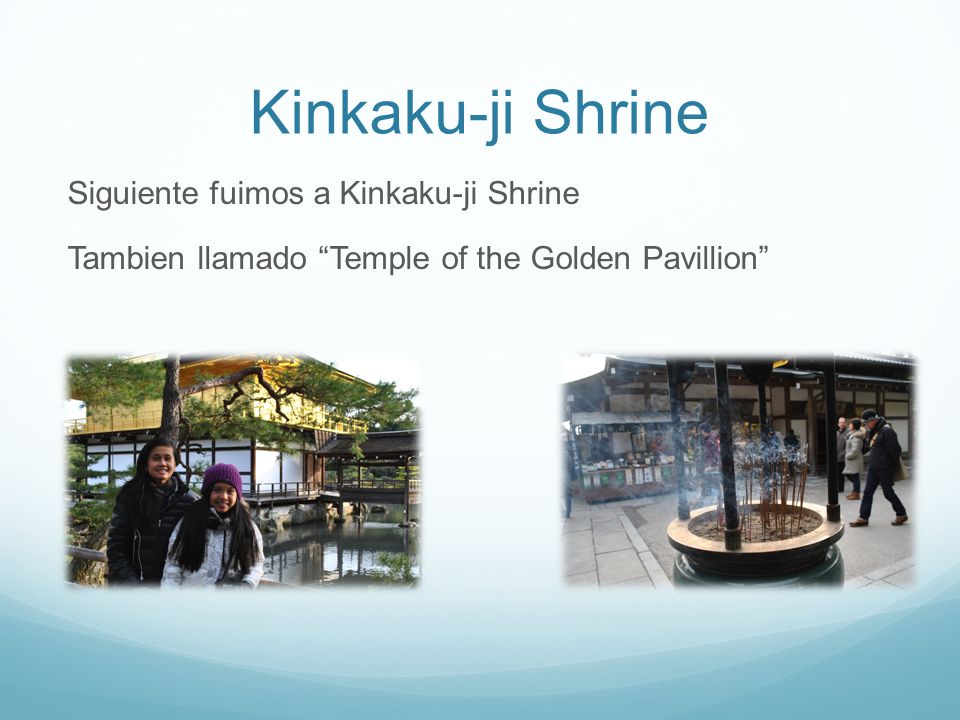 Kinkaku-ji Shrine

Siguiente fuimos a Kinkaku-ji Shrine

Tambien llamado “Temple of the Golden Pavillion”